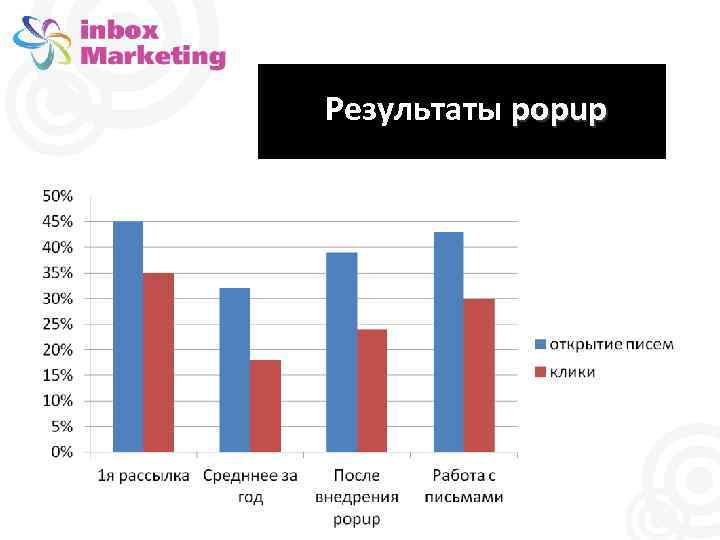 inbox Marketing

Результаты popup

50%
45%
40%
35%
30%
25%
20%
15%
10%
5%
0%

1я рассылка
Среднее за год
После внедрения popup
Работа с письмами

открытие писем
клики